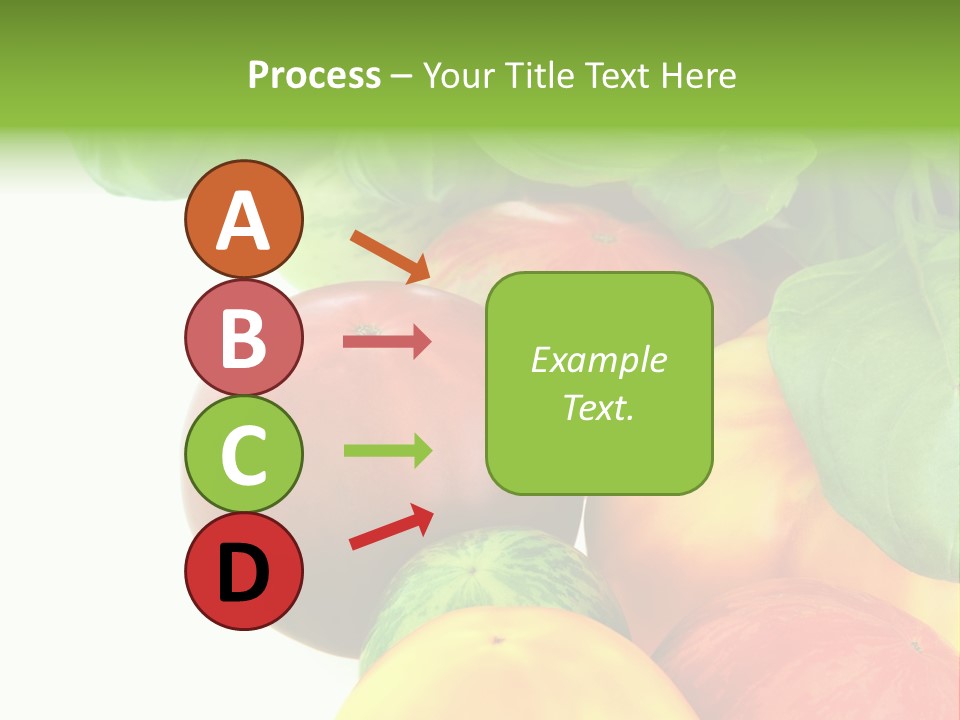 Process – Your Title Text Here

A

B

C

D

Example Text.